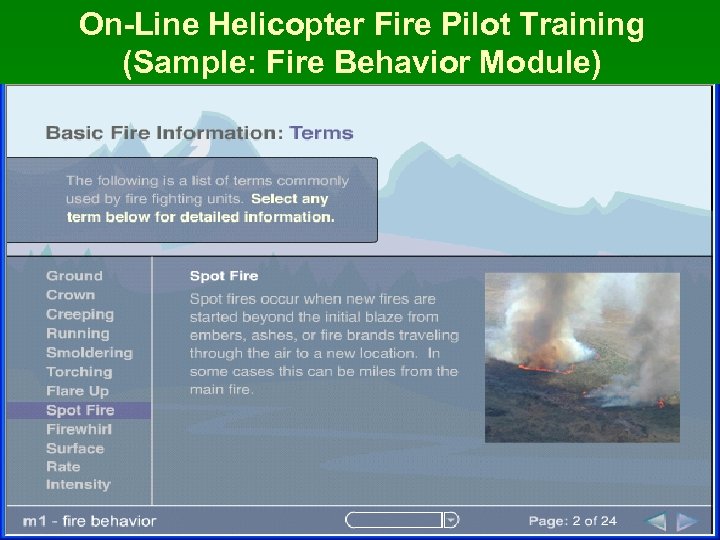 On-Line Helicopter Fire Pilot Training
(Sample: Fire Behavior Module)

Basic Fire Information: Terms

The following is a list of terms commonly used by fire fighting units. Select any term below for detailed information.

Ground
Crown
Creeping
Running
Smoldering
Torching
Flare Up
Spot Fire
Firewhirl
Surface
Rate
Intensity

Spot Fire
Spot fires occur when new fires are started beyond the initial blaze from embers, ashes, or fire brands traveling through the air to a new location. In some cases this can be miles from the main fire.

m1 - fire behavior

Page: 2 of 24